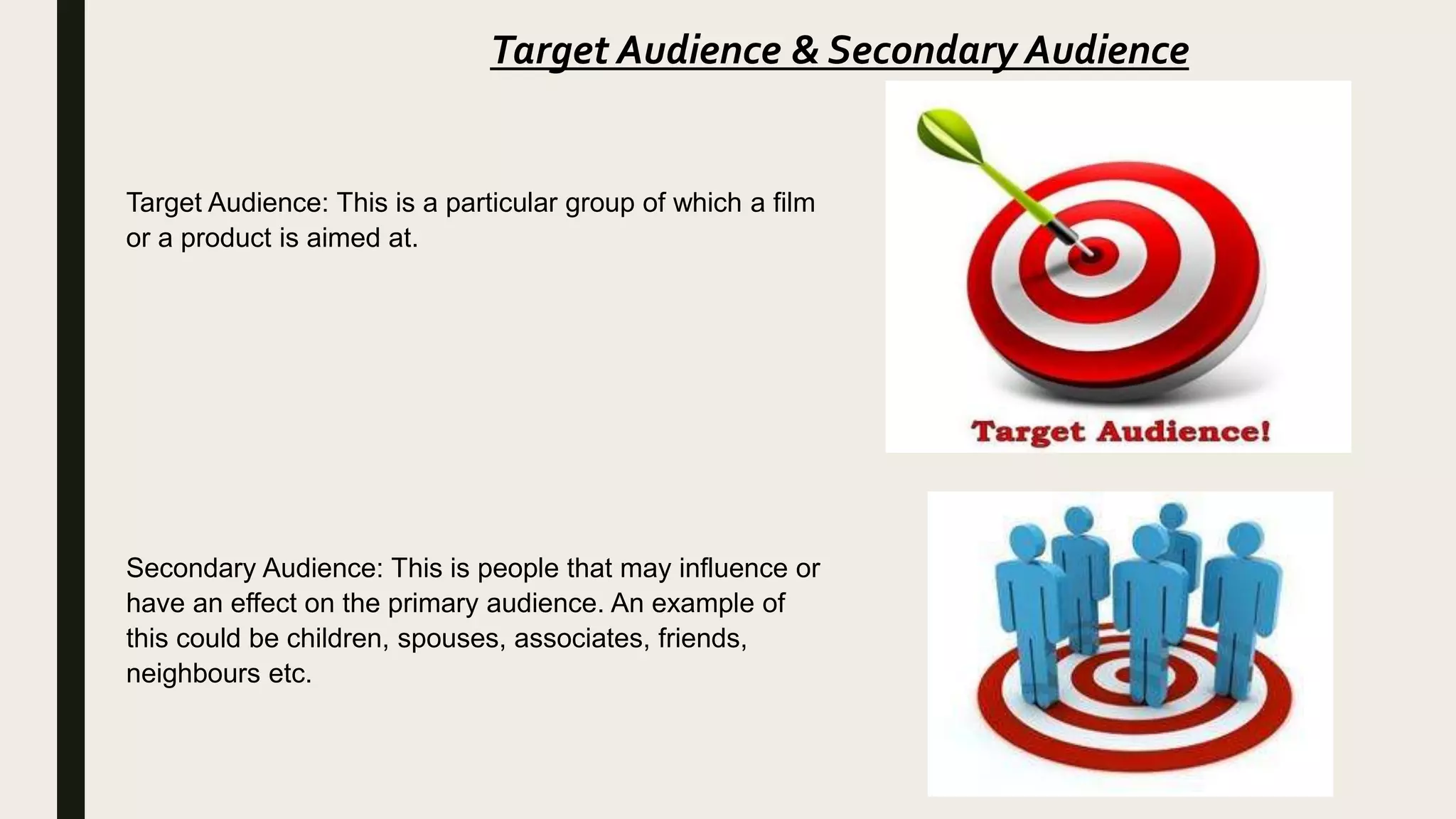 Target Audience & Secondary Audience

Target Audience: This is a particular group of which a film or a product is aimed at.

Target Audience!

Secondary Audience: This is people that may influence or have an effect on the primary audience. An example of this could be children, spouses, associates, friends, neighbours etc.